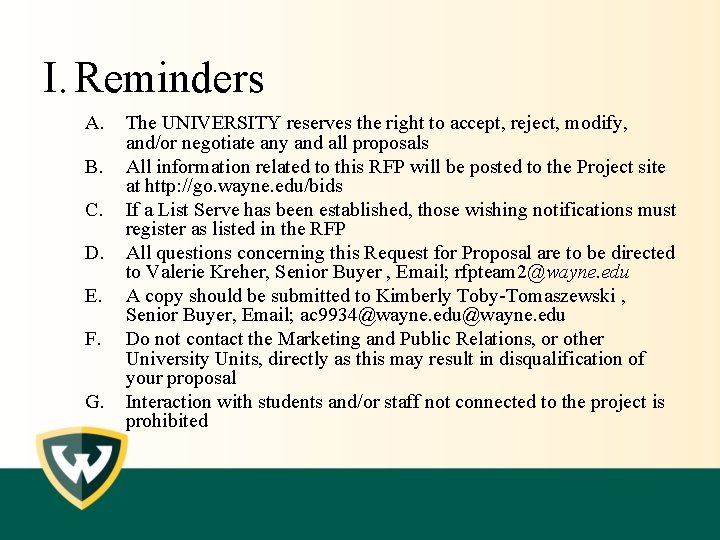 I. Reminders

A. The UNIVERSITY reserves the right to accept, reject, modify, and/or negotiate any and all proposals

B. All information related to this RFP will be posted to the Project site at http://go.wayne.edu/bids

C. If a List Serve has been established, those wishing notifications must register as listed in the RFP

D. All questions concerning this Request for Proposal are to be directed to Valerie Kreher, Senior Buyer , Email; rfpteam2@wayne.edu

E. A copy should be submitted to Kimberly Toby-Tomaszewski , Senior Buyer, Email; ac9934@wayne.edu@wayne.edu

F. Do not contact the Marketing and Public Relations, or other University Units, directly as this may result in disqualification of your proposal

G. Interaction with students and/or staff not connected to the project is prohibited

W